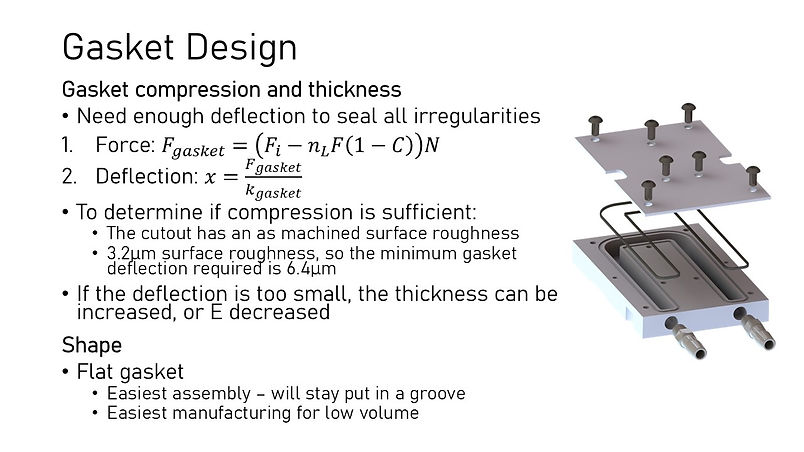 Gasket Design

Gasket compression and thickness

• Need enough deflection to seal all irregularities

1. Force: $F_{gasket} = (F_i - n_L F(1 - C))N$

2. Deflection: $x = \frac{F_{gasket}}{k_{gasket}}$

• To determine if compression is sufficient:
  • The cutout has an as machined surface roughness
  • 3.2µm surface roughness, so the minimum gasket deflection required is 6.4µm

• If the deflection is too small, the thickness can be increased, or E decreased

Shape

• Flat gasket
  • Easiest assembly – will stay put in a groove
  • Easiest manufacturing for low volume